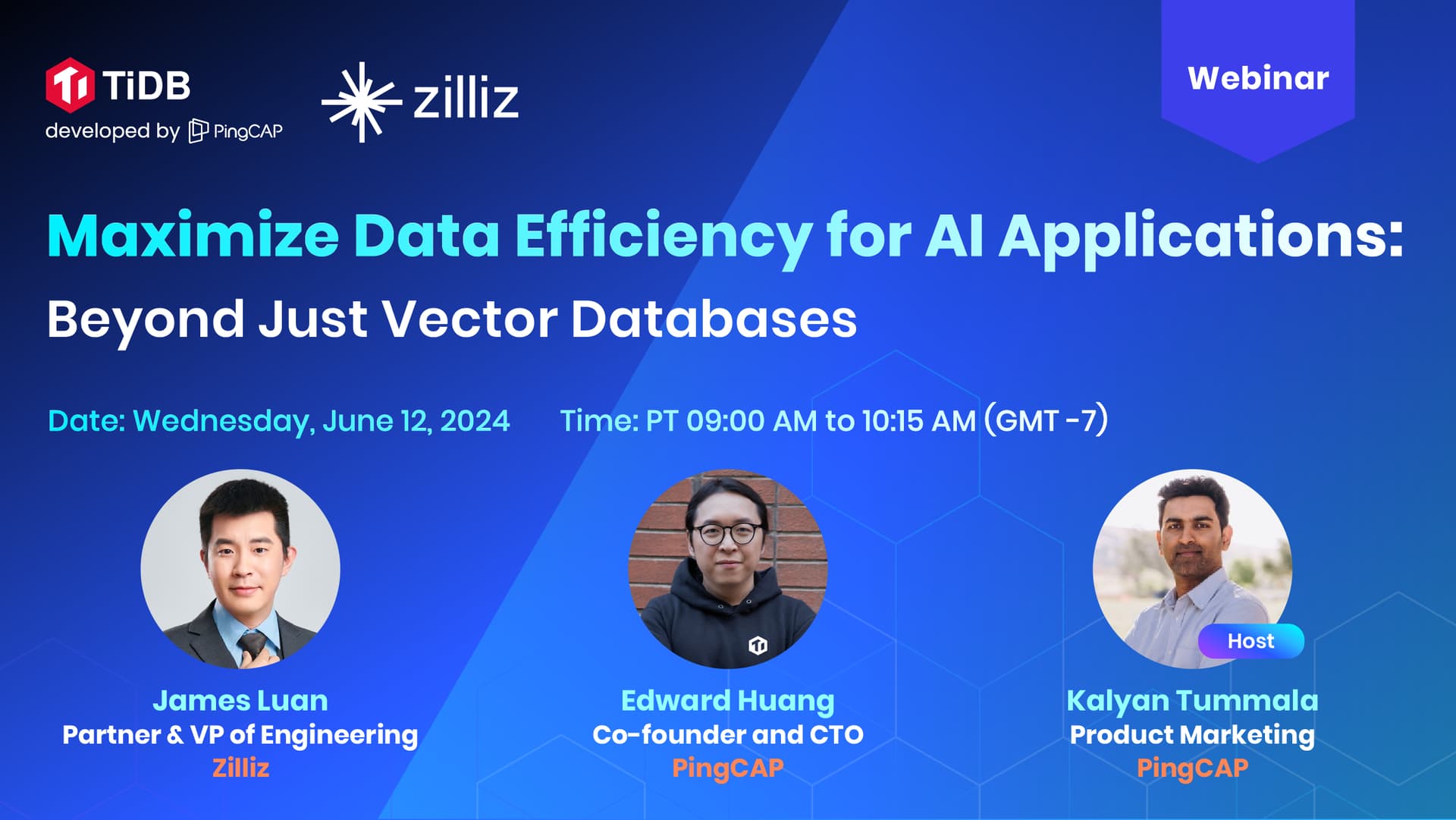 TiDB
developed by PingCAP

zilliz

Webinar

Maximize Data Efficiency for AI Applications:
Beyond Just Vector Databases

Date: Wednesday, June 12, 2024

Time: PT 09:00 AM to 10:15 AM (GMT -7)

James Luan
Partner & VP of Engineering
Zilliz

Edward Huang
Co-founder and CTO
PingCAP

Host
Kalyan Tummala
Product Marketing
PingCAP